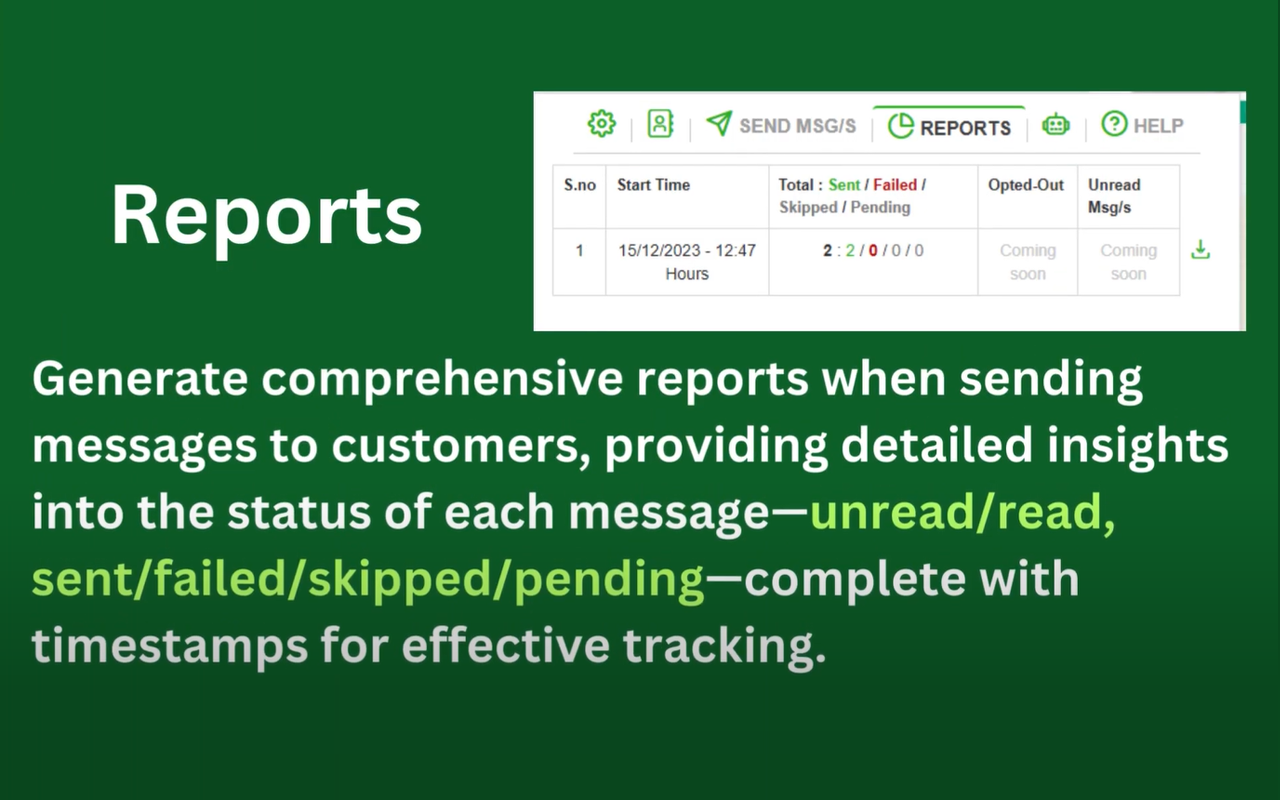 Reports

SEND MSG/S | REPORTS | HELP

| S.no | Start Time | Total : Sent / Failed / Skipped / Pending | Opted-Out | Unread Msg/s |
|---|---|---|---|---|
| 1 | 15/12/2023 - 12:47 Hours | 2 : 2 / 0 / 0 / 0 | Coming soon | Coming soon |

Generate comprehensive reports when sending messages to customers, providing detailed insights into the status of each message—unread/read, sent/failed/skipped/pending—complete with timestamps for effective tracking.